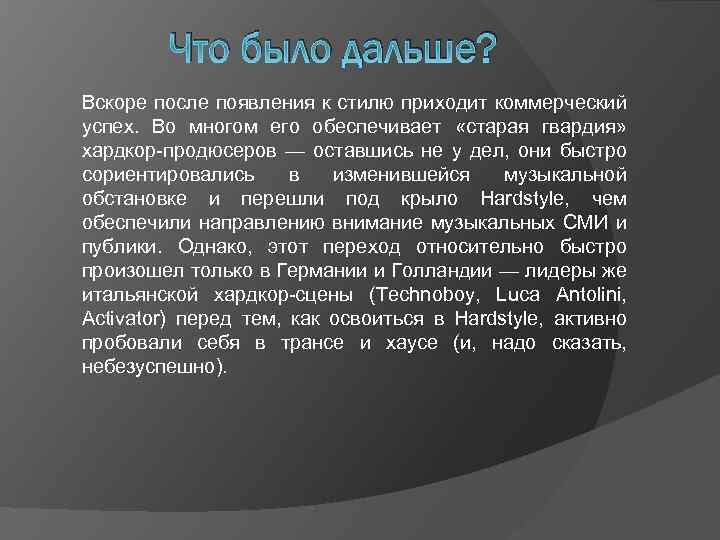 Что было дальше?

Вскоре после появления к стилю приходит коммерческий успех. Во многом его обеспечивает «старая гвардия» хардкор-продюсеров — оставшись не у дел, они быстро сориентировались в изменившейся музыкальной обстановке и перешли под крыло Hardstyle, чем обеспечили направлению внимание музыкальных СМИ и публики. Однако, этот переход относительно быстро произошел только в Германии и Голландии — лидеры же итальянской хардкор-сцены (Technoboy, Luca Antolini, Activator) перед тем, как освоиться в Hardstyle, активно пробовали себя в трансе и хаусе (и, надо сказать, небезуспешно).